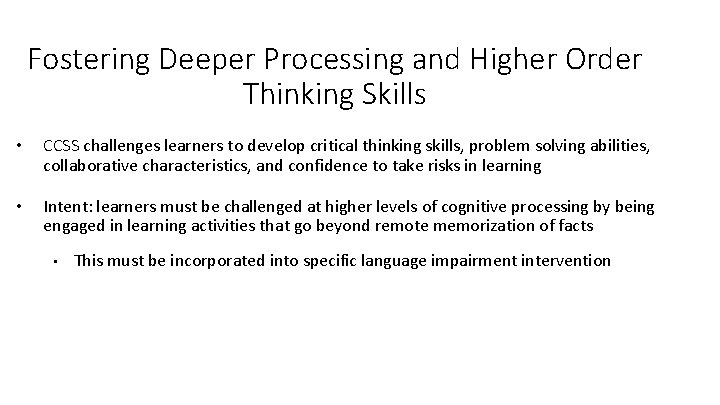 Fostering Deeper Processing and Higher Order Thinking Skills

• CCSS challenges learners to develop critical thinking skills, problem solving abilities, collaborative characteristics, and confidence to take risks in learning

• Intent: learners must be challenged at higher levels of cognitive processing by being engaged in learning activities that go beyond remote memorization of facts

▪ This must be incorporated into specific language impairment intervention